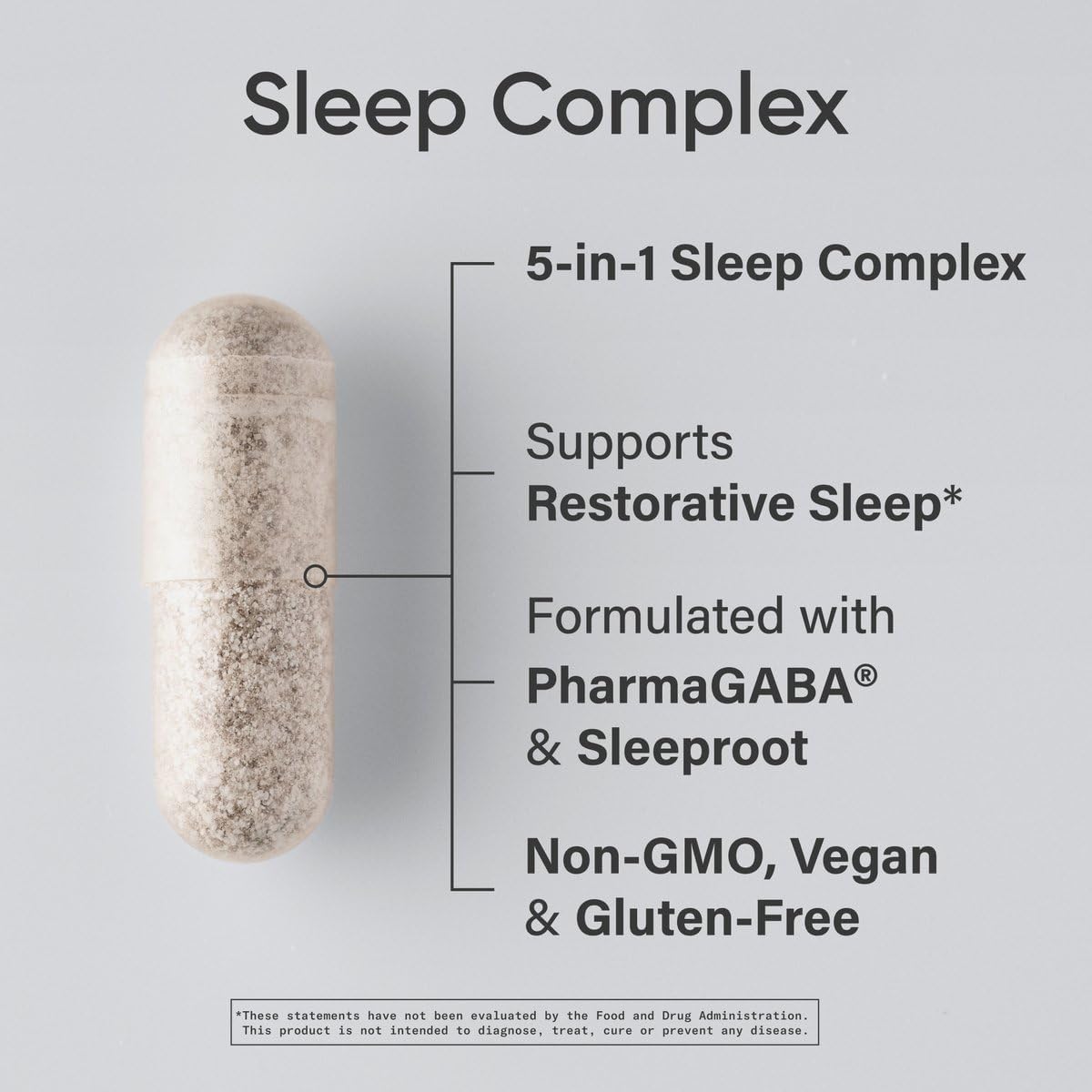 Sleep Complex

5-in-1 Sleep Complex

Supports Restorative Sleep*

Formulated with PharmaGABA® & Sleeproot

Non-GMO, Vegan & Gluten-Free

*These statements have not been evaluated by the Food and Drug Administration. This product is not intended to diagnose, treat, cure or prevent any disease.